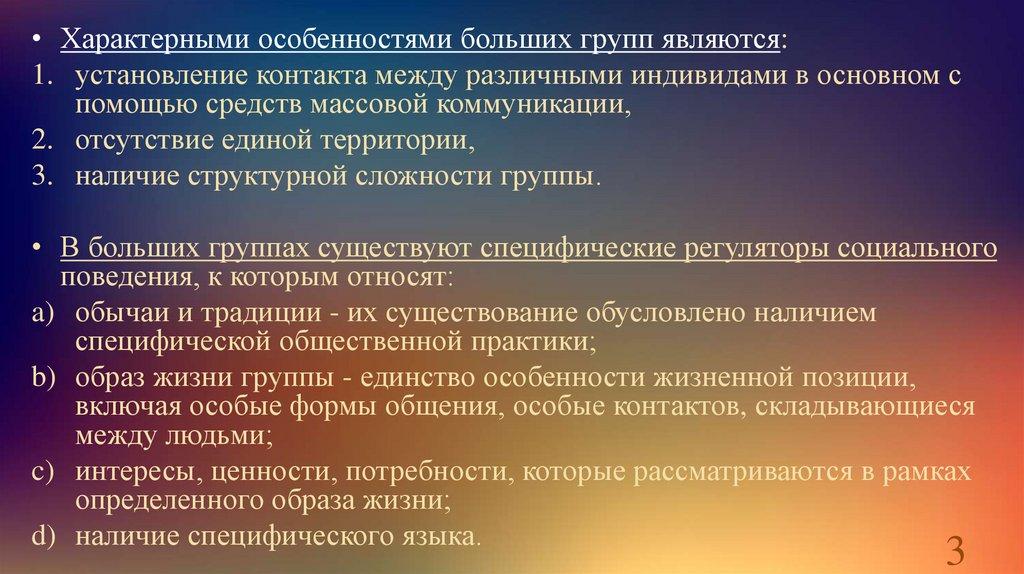 • Характерными особенностями больших групп являются:
1. установление контакта между различными индивидами в основном с помощью средств массовой коммуникации,
2. отсутствие единой территории,
3. наличие структурной сложности группы.

• В больших группах существуют специфические регуляторы социального поведения, к которым относят:
a) обычаи и традиции - их существование обусловлено наличием специфической общественной практики;
b) образ жизни группы - единство особенности жизненной позиции, включая особые формы общения, особые контактов, складывающиеся между людьми;
c) интересы, ценности, потребности, которые рассматриваются в рамках определенного образа жизни;
d) наличие специфического языка.

3